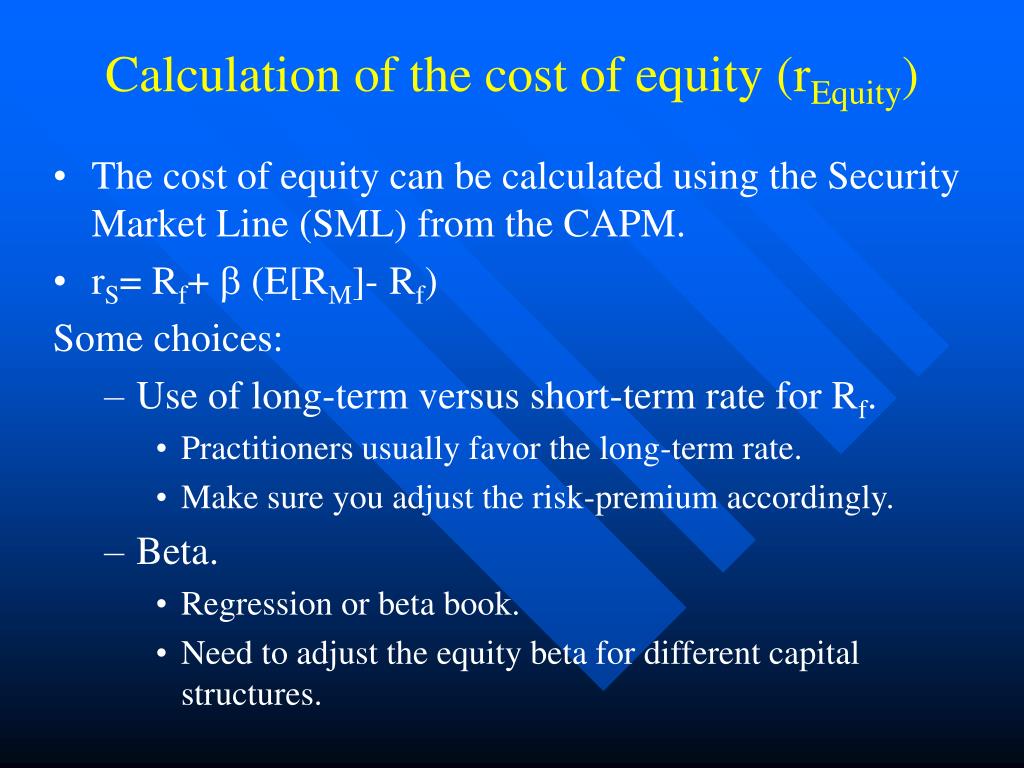 Calculation of the cost of equity ($r_{Equity}$)

• The cost of equity can be calculated using the Security Market Line (SML) from the CAPM.

• $r_S = R_f + \beta (E[R_M] - R_f)$

Some choices:

– Use of long-term versus short-term rate for $R_f$.

• Practitioners usually favor the long-term rate.

• Make sure you adjust the risk-premium accordingly.

– Beta.

• Regression or beta book.

• Need to adjust the equity beta for different capital structures.